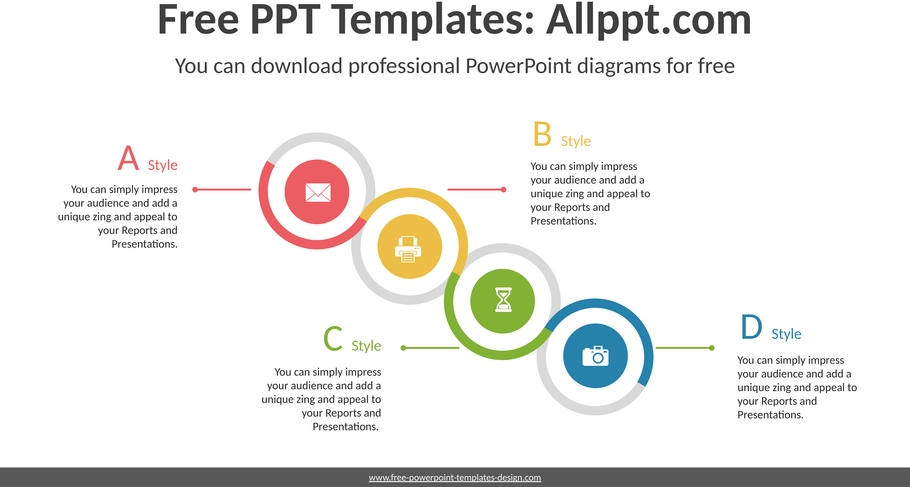 Free PPT Templates: Allppt.com

You can download professional PowerPoint diagrams for free

A Style

You can simply impress your audience and add a unique zing and appeal to your Reports and Presentations.

B Style

You can simply impress your audience and add a unique zing and appeal to your Reports and Presentations.

C Style

You can simply impress your audience and add a unique zing and appeal to your Reports and Presentations.

D Style

You can simply impress your audience and add a unique zing and appeal to your Reports and Presentations.

www.free-powerpoint-templates-design.com